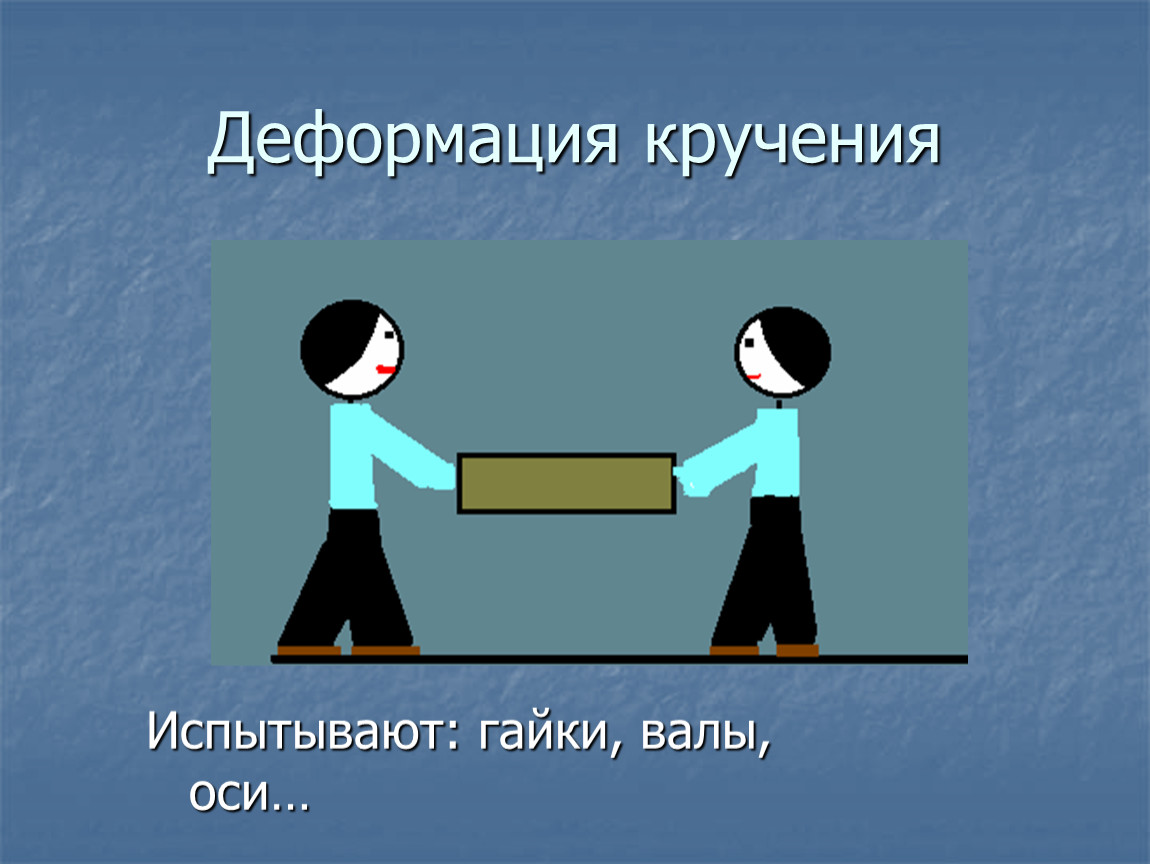 Деформация кручения

Испытывают: гайки, валы, оси…